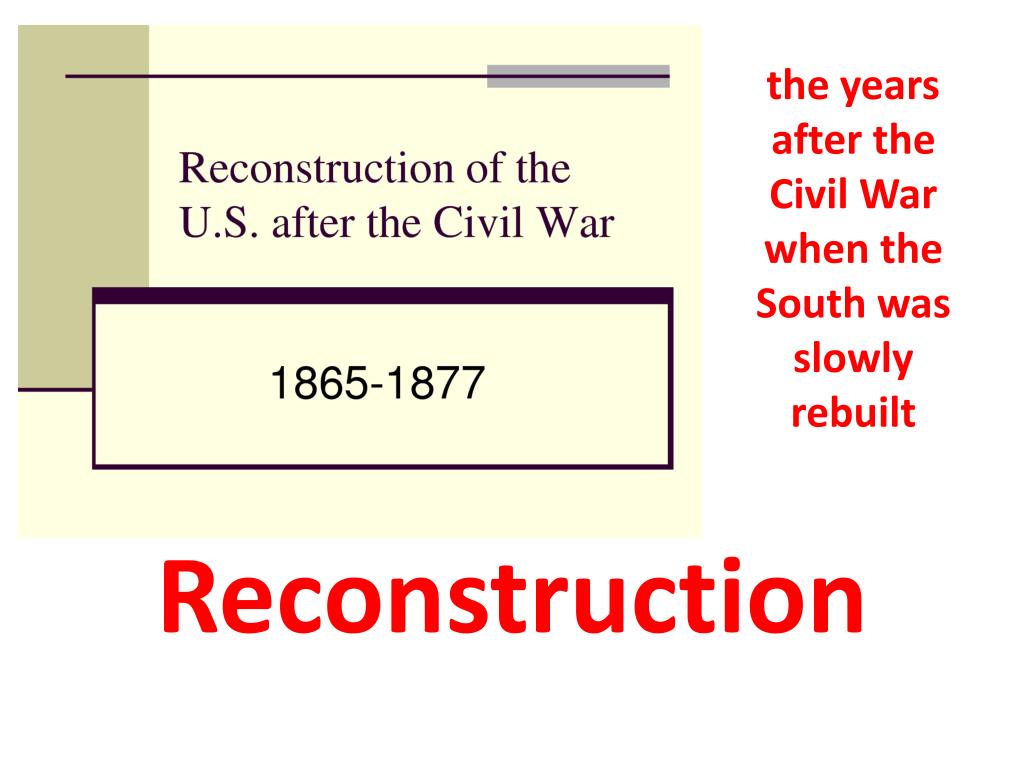 Reconstruction of the U.S. after the Civil War

1865-1877

the years after the Civil War when the South was slowly rebuilt

Reconstruction